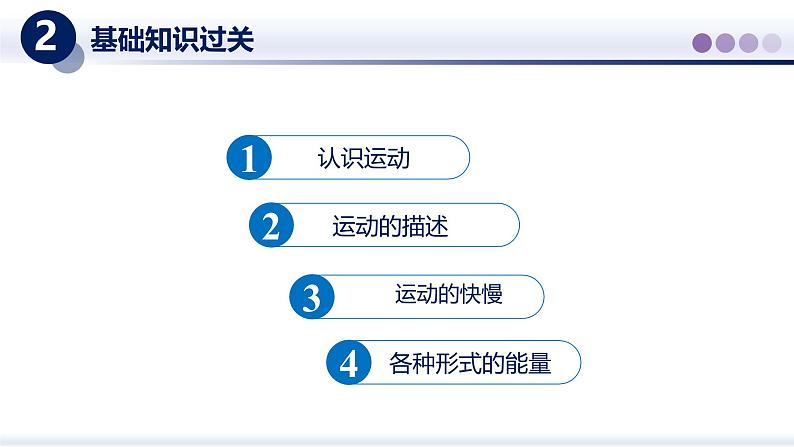 2 基础知识过关

1 认识运动

2 运动的描述

3 运动的快慢

4 各种形式的能量